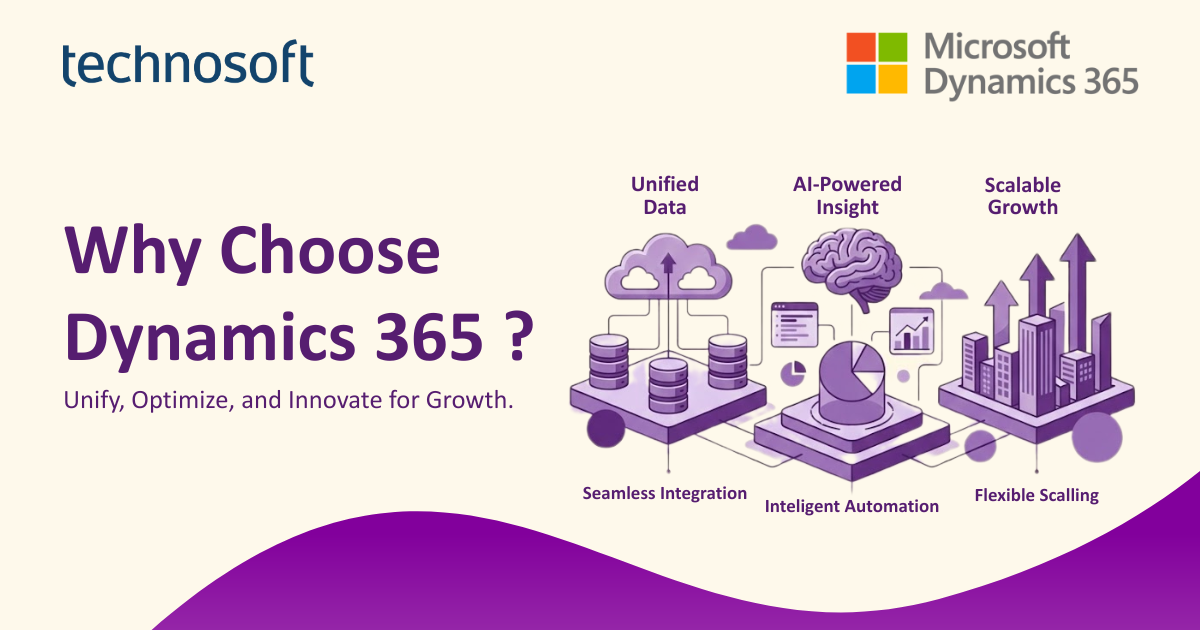 technosoft

Microsoft Dynamics 365

Why Choose Dynamics 365 ?

Unify, Optimize, and Innovate for Growth.

Unified Data

AI-Powered Insight

Scalable Growth

Seamless Integration

Inteligent Automation

Flexible Scalling